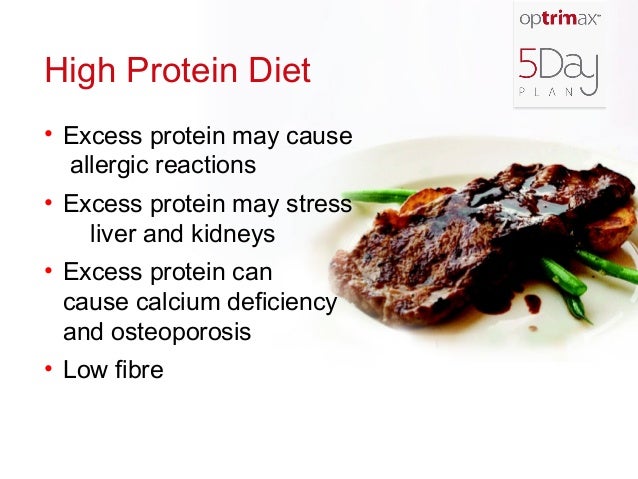 optrimax™

5Day
PLAN

High Protein Diet

• Excess protein may cause allergic reactions
• Excess protein may stress liver and kidneys
• Excess protein can cause calcium deficiency and osteoporosis
• Low fibre